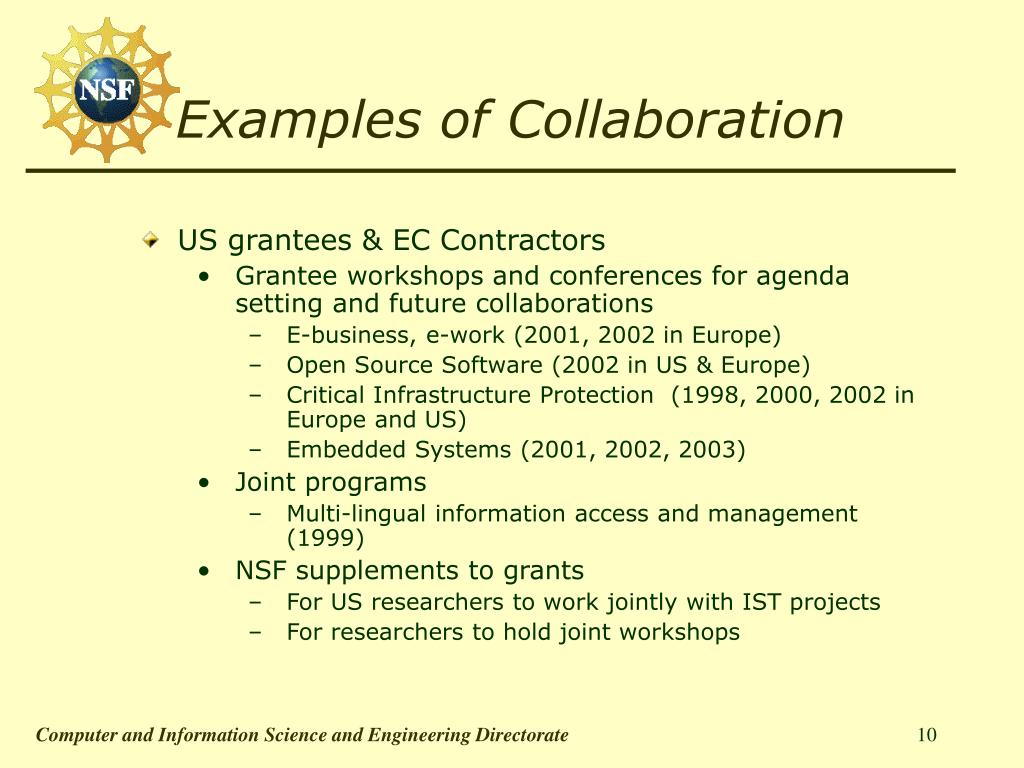 NSF

Examples of Collaboration

US grantees & EC Contractors
• Grantee workshops and conferences for agenda setting and future collaborations
– E-business, e-work (2001, 2002 in Europe)
– Open Source Software (2002 in US & Europe)
– Critical Infrastructure Protection (1998, 2000, 2002 in Europe and US)
– Embedded Systems (2001, 2002, 2003)
• Joint programs
– Multi-lingual information access and management (1999)
• NSF supplements to grants
– For US researchers to work jointly with IST projects
– For researchers to hold joint workshops

Computer and Information Science and Engineering Directorate

10